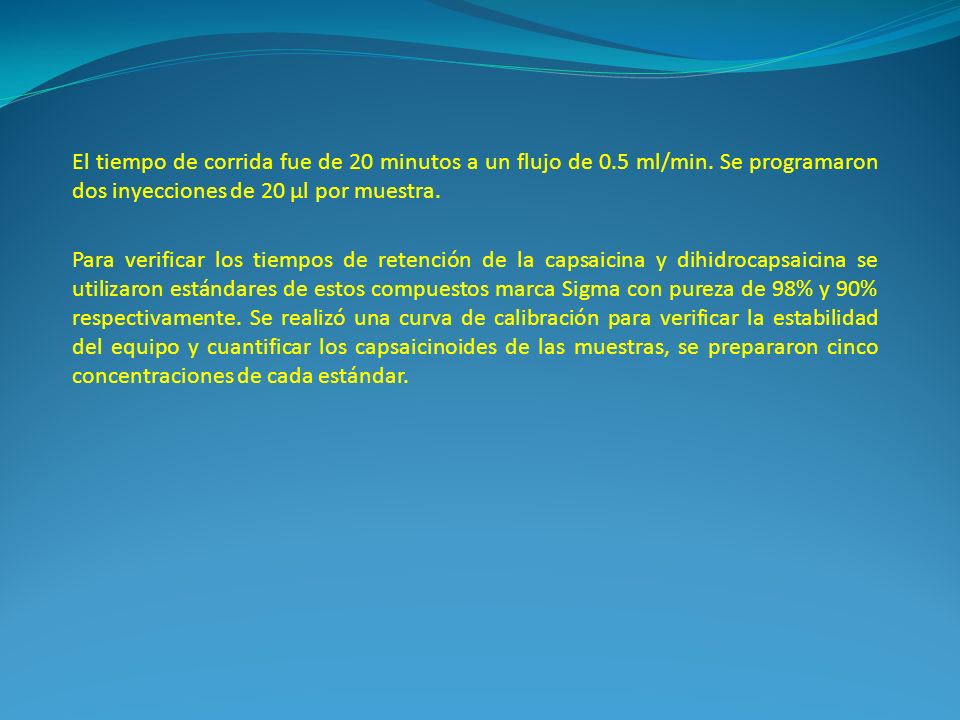 El tiempo de corrida fue de 20 minutos a un flujo de 0.5 ml/min. Se programaron dos inyecciones de 20 µl por muestra.

Para verificar los tiempos de retención de la capsaicina y dihidrocapsaicina se utilizaron estándares de estos compuestos marca Sigma con pureza de 98% y 90% respectivamente. Se realizó una curva de calibración para verificar la estabilidad del equipo y cuantificar los capsaicinoides de las muestras, se prepararon cinco concentraciones de cada estándar.